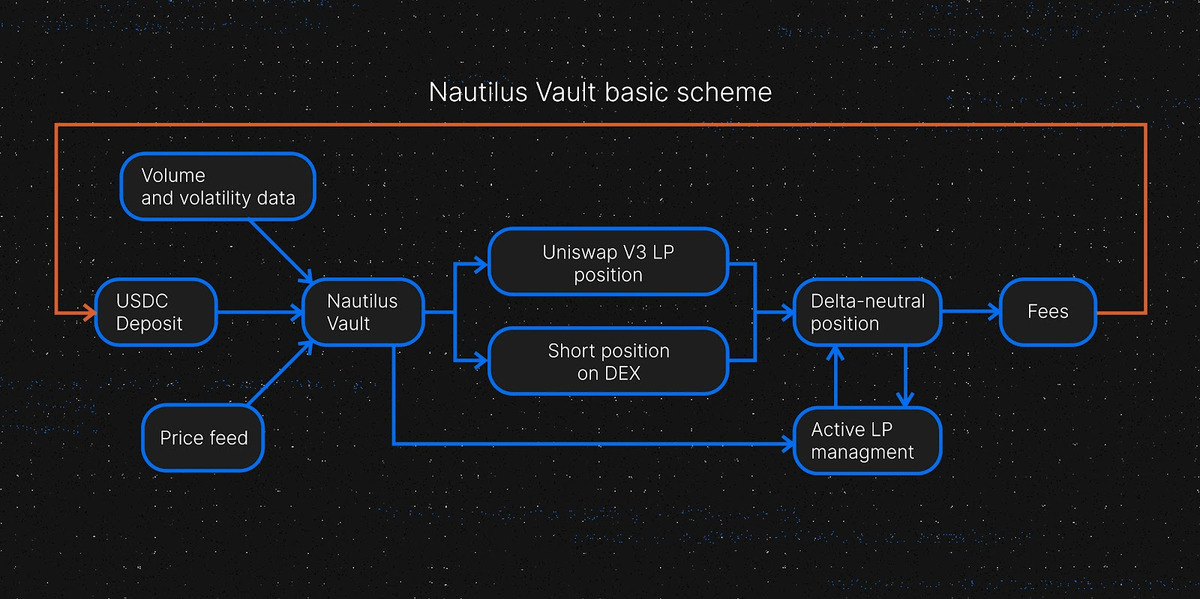 Nautilus Vault basic scheme

Volume and volatility data

USDC Deposit

Nautilus Vault

Price feed

Uniswap V3 LP position

Short position on DEX

Delta-neutral position

Fees

Active LP managment